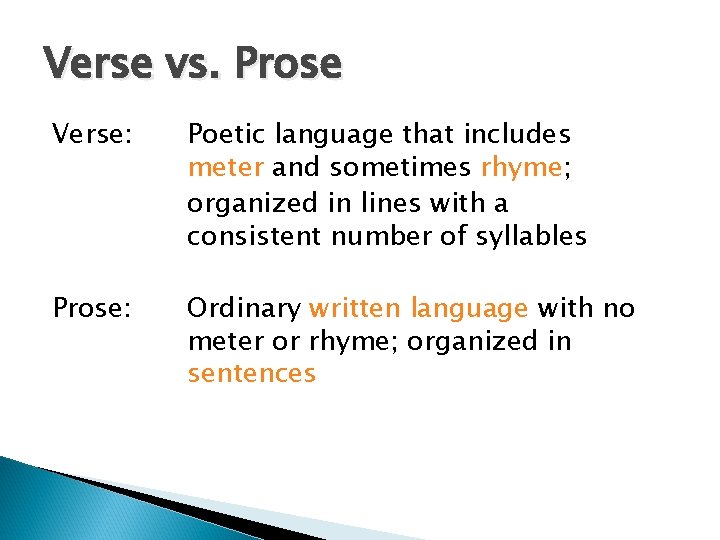 Verse vs. Prose

Verse: Poetic language that includes meter and sometimes rhyme; organized in lines with a consistent number of syllables

Prose: Ordinary written language with no meter or rhyme; organized in sentences